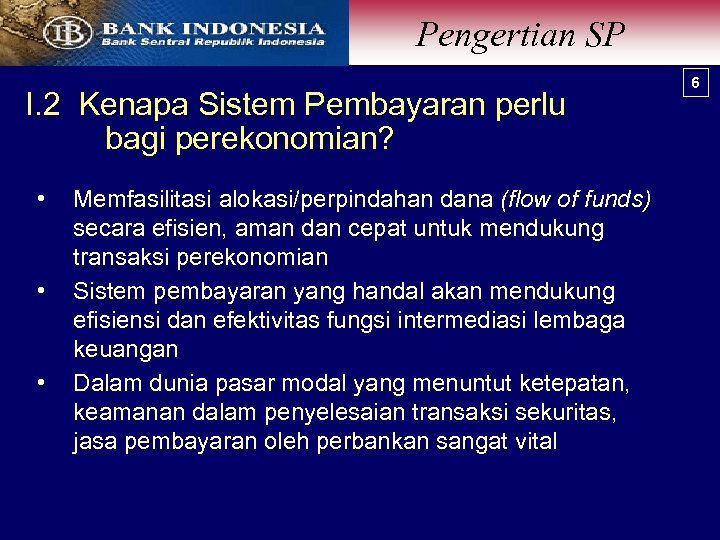 BI BANK INDONESIA
Bank Sentral Republik Indonesia

Pengertian SP

6

I.2 Kenapa Sistem Pembayaran perlu bagi perekonomian?

• Memfasilitasi alokasi/perpindahan dana (flow of funds) secara efisien, aman dan cepat untuk mendukung transaksi perekonomian
• Sistem pembayaran yang handal akan mendukung efisiensi dan efektivitas fungsi intermediasi lembaga keuangan
• Dalam dunia pasar modal yang menuntut ketepatan, keamanan dalam penyelesaian transaksi sekuritas, jasa pembayaran oleh perbankan sangat vital